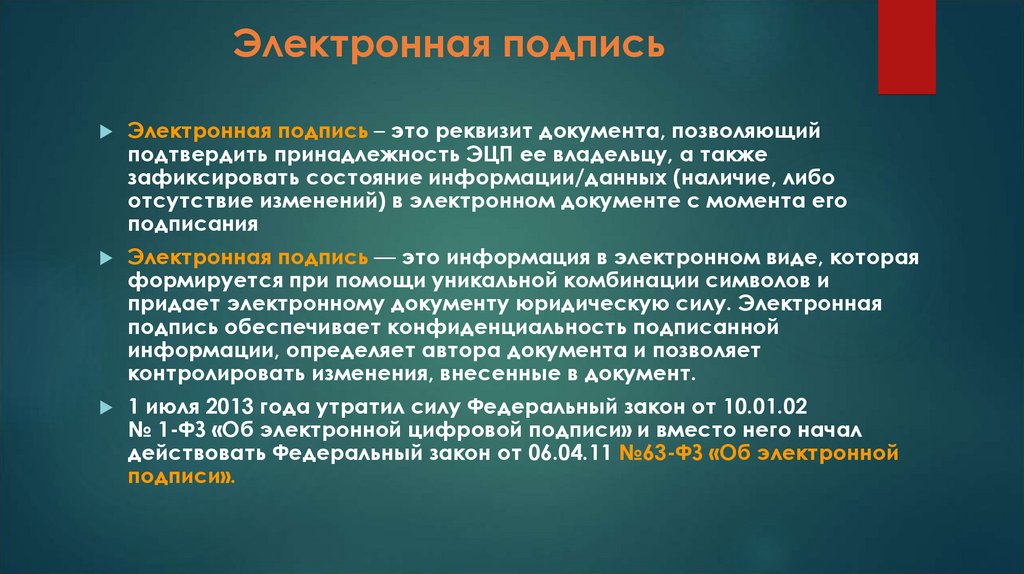 Электронная подпись

Электронная подпись – это реквизит документа, позволяющий подтвердить принадлежность ЭЦП ее владельцу, а также зафиксировать состояние информации/данных (наличие, либо отсутствие изменений) в электронном документе с момента его подписания

Электронная подпись — это информация в электронном виде, которая формируется при помощи уникальной комбинации символов и придает электронному документу юридическую силу. Электронная подпись обеспечивает конфиденциальность подписанной информации, определяет автора документа и позволяет контролировать изменения, внесенные в документ.

1 июля 2013 года утратил силу Федеральный закон от 10.01.02 № 1-ФЗ «Об электронной цифровой подписи» и вместо него начал действовать Федеральный закон от 06.04.11 №63-ФЗ «Об электронной подписи».